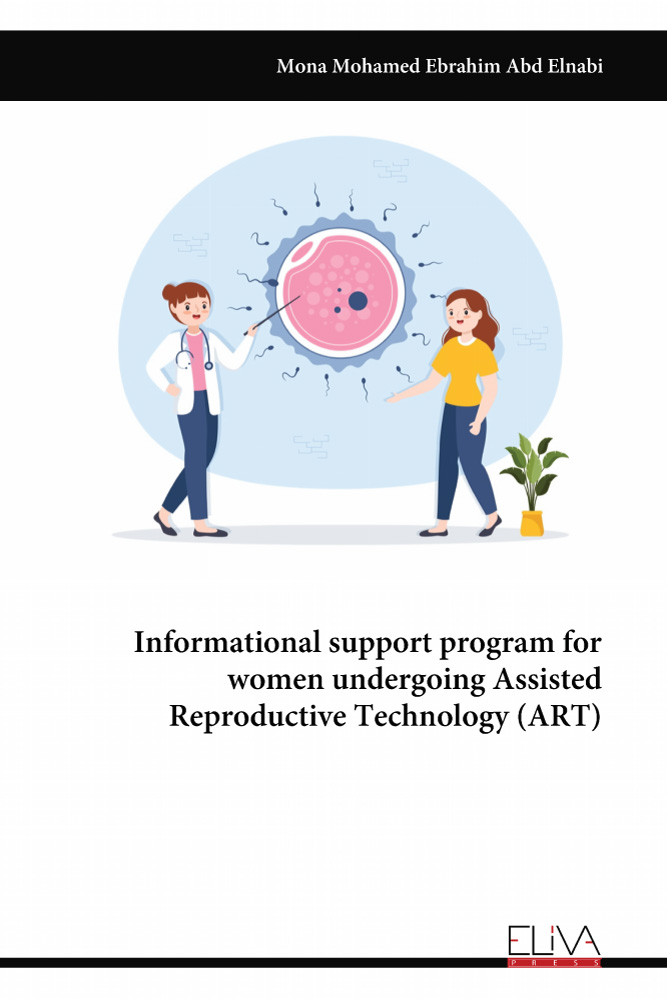 Mona Mohamed Ebrahim Abd Elnabi

Informational support program for women undergoing Assisted Reproductive Technology (ART)

ELIVA
PRESS